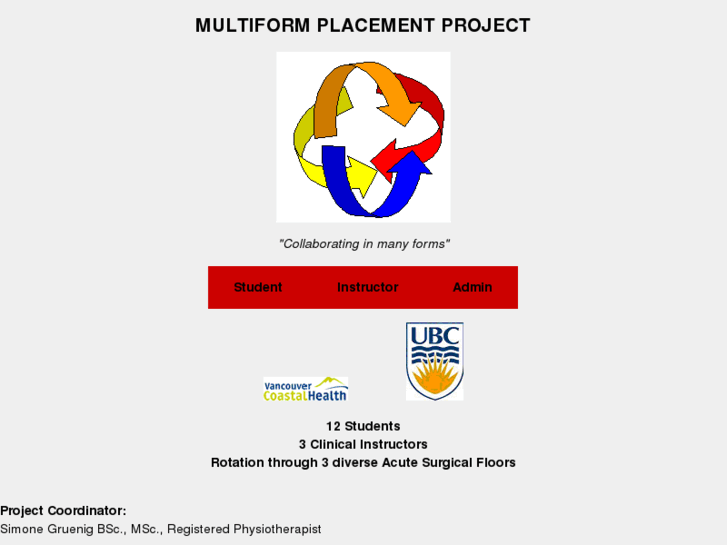 MULTIFORM PLACEMENT PROJECT

"Collaborating in many forms"

Student Instructor Admin

Vancouver CoastalHealth

UBC

12 Students
3 Clinical Instructors
Rotation through 3 diverse Acute Surgical Floors

Project Coordinator:
Simone Gruenig BSc., MSc., Registered Physiotherapist